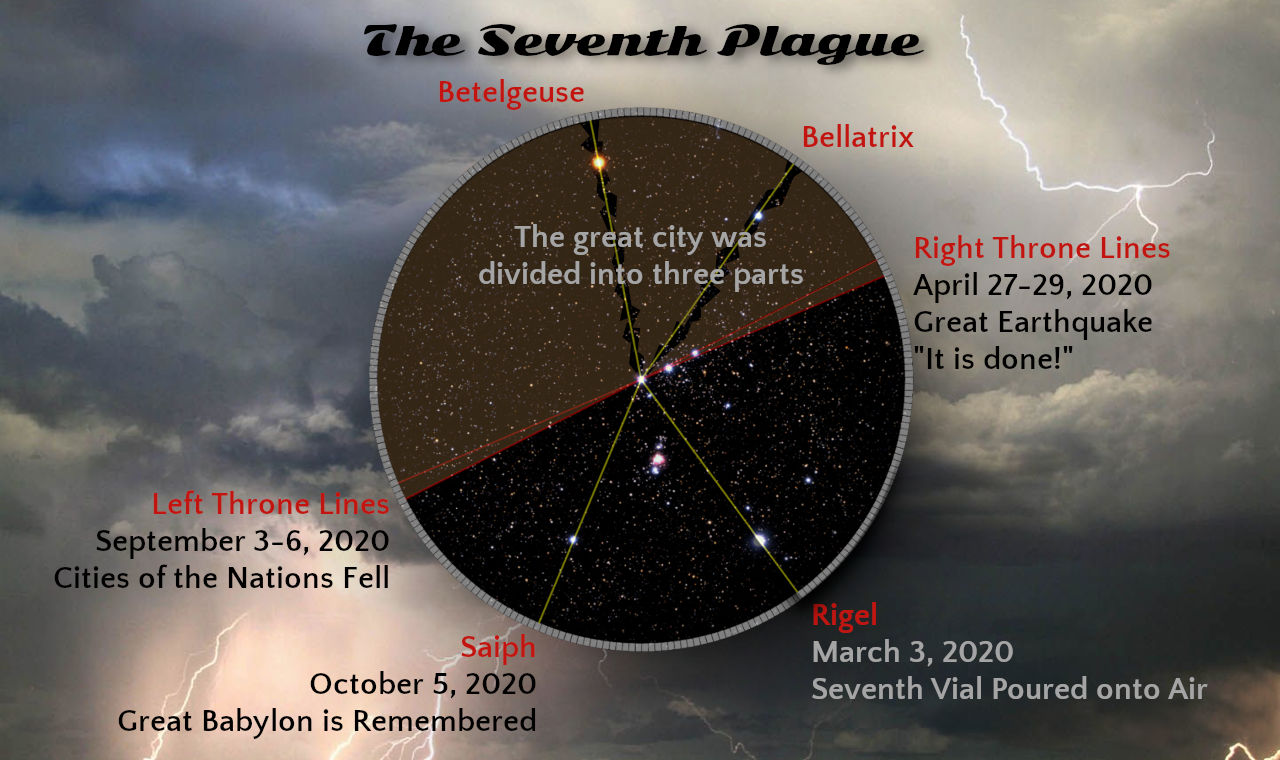 The Seventh Plague

Betelgeuse

Bellatrix

The great city was divided into three parts

Right Throne Lines
April 27-29, 2020
Great Earthquake
"It is done!"

Left Throne Lines
September 3-6, 2020
Cities of the Nations Fell

Saiph
October 5, 2020
Great Babylon is Remembered

Rigel
March 3, 2020
Seventh Vial Poured onto Air